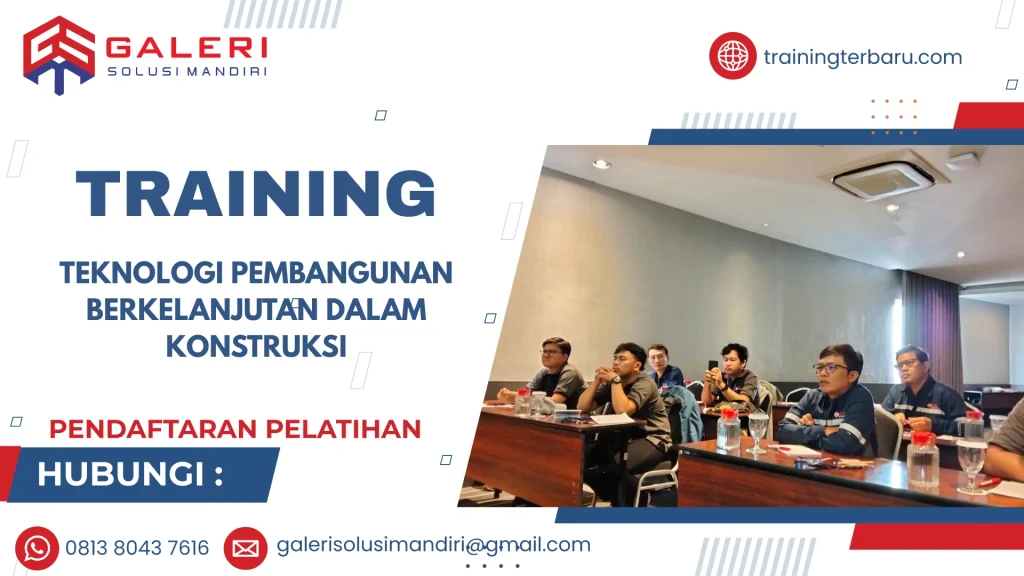 GALERI
SOLUSI MANDIRI

trainingterbaru.com

TRAINING

TEKNOLOGI PEMBANGUNAN BERKELANJUTAN DALAM KONSTRUKSI

PENDAFTARAN PELATIHAN

HUBUNGI :

0813 8043 7616

galerisolusimandiri@gmail.com